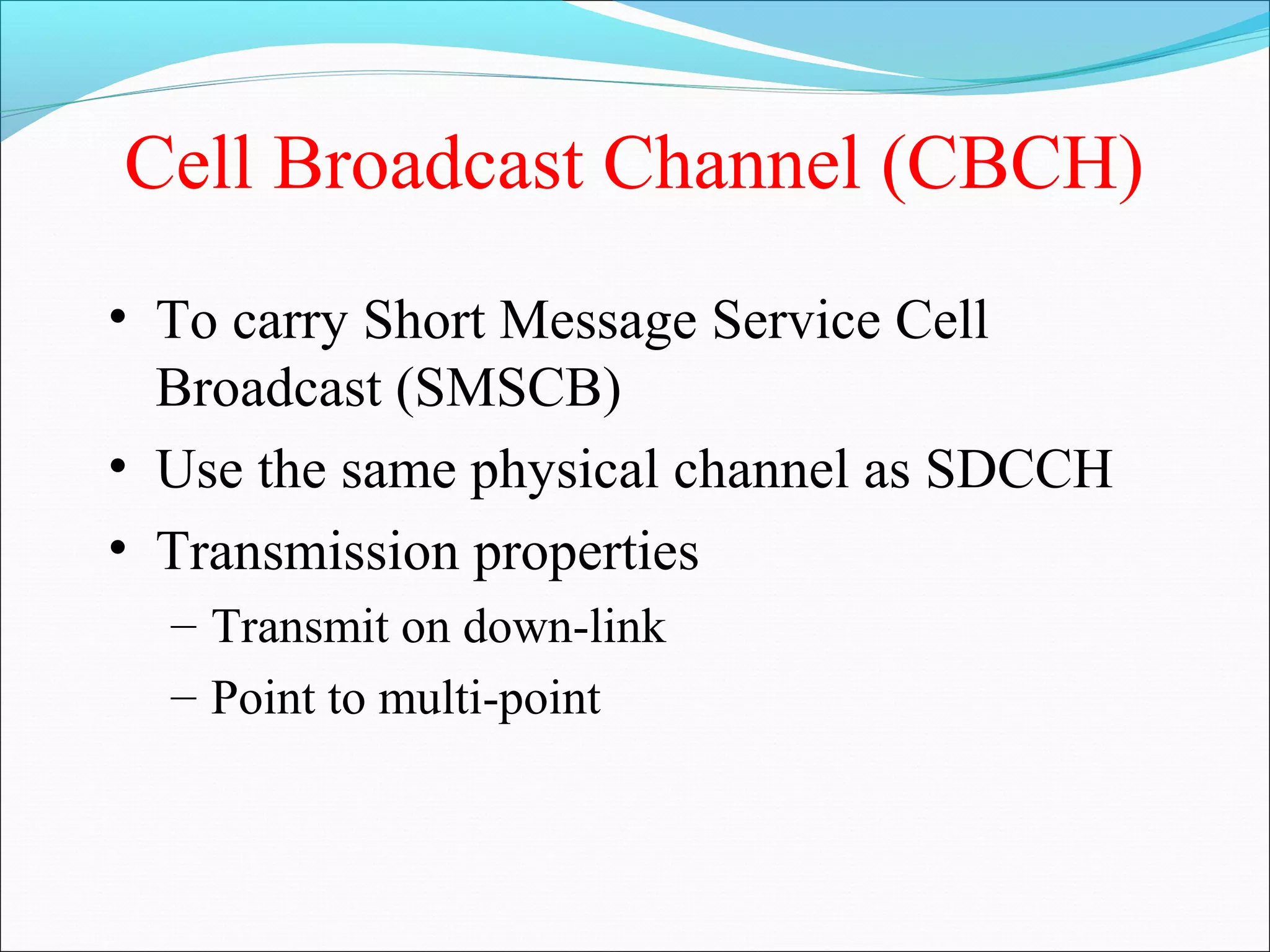 Cell Broadcast Channel (CBCH)

• To carry Short Message Service Cell Broadcast (SMSCB)
• Use the same physical channel as SDCCH
• Transmission properties
– Transmit on down-link
– Point to multi-point